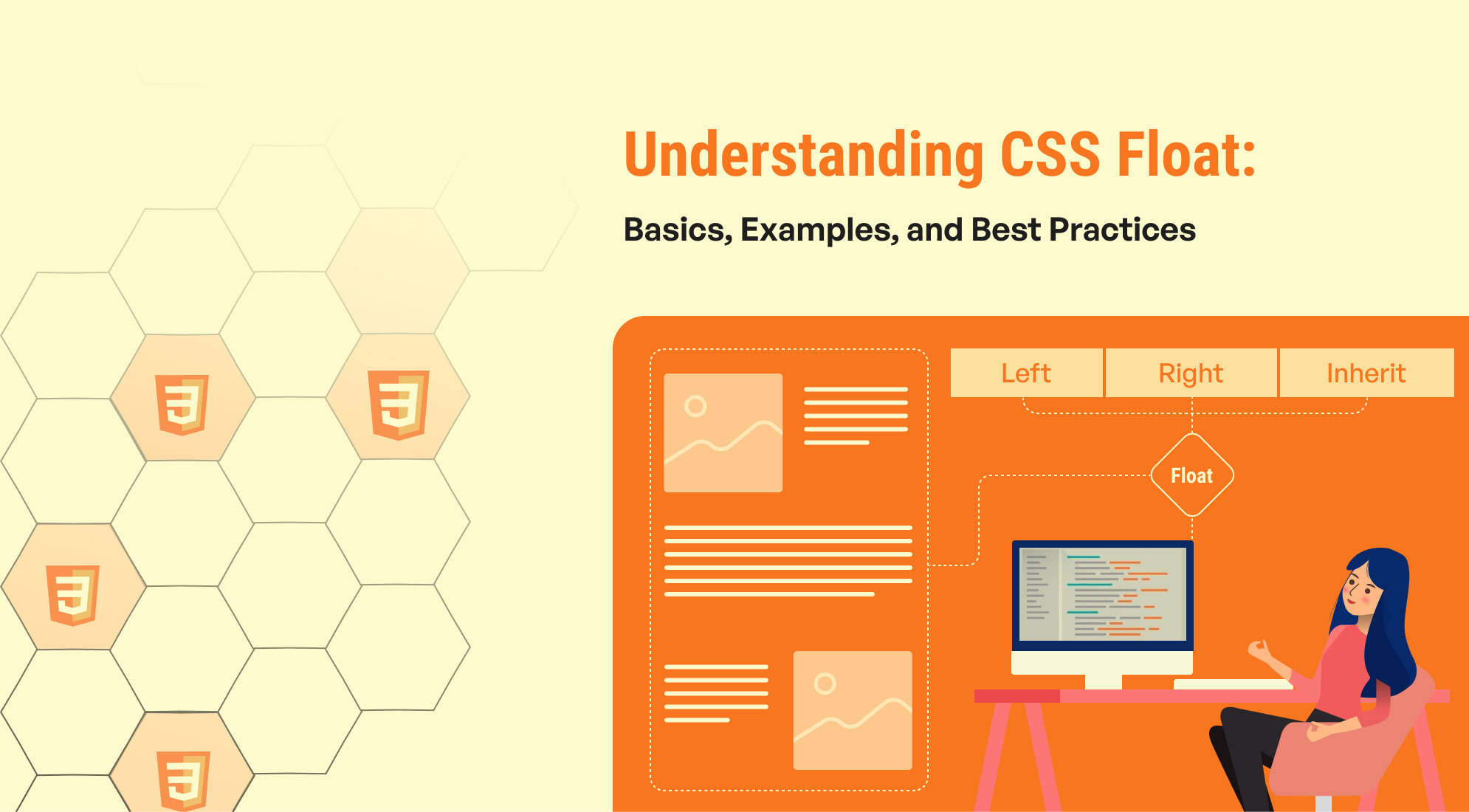 Understanding CSS Float:

Basics, Examples, and Best Practices

Left

Right

Inherit

Float